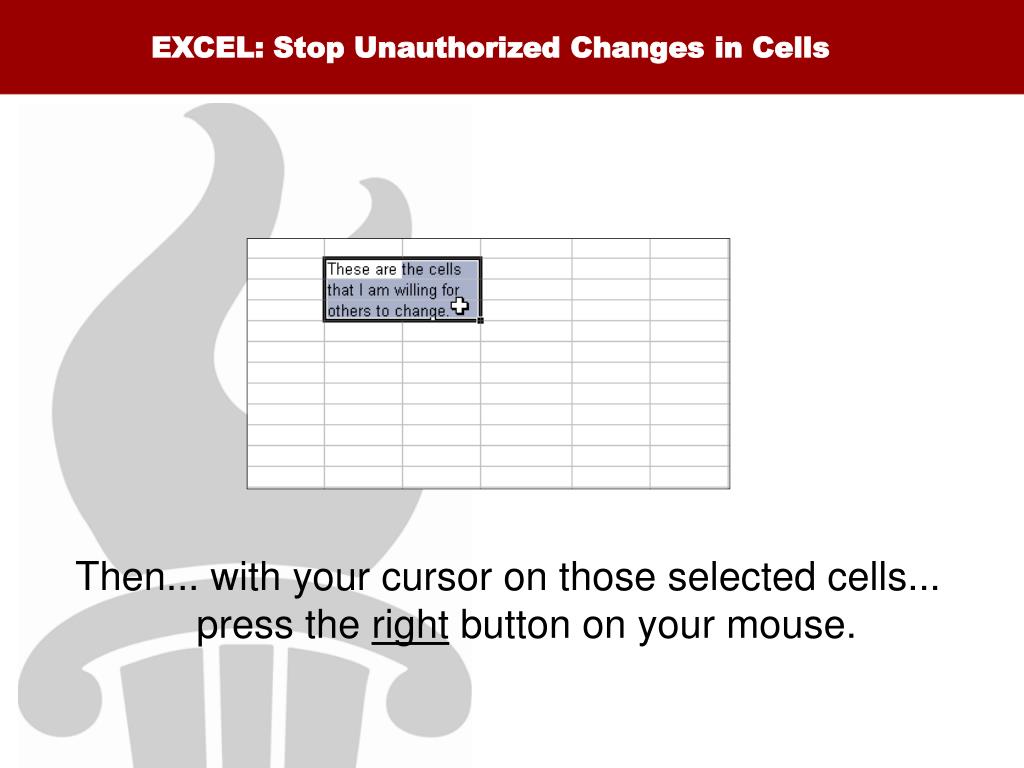 EXCEL: Stop Unauthorized Changes in Cells

These are the cells that I am willing for others to change.

Then... with your cursor on those selected cells... press the right button on your mouse.